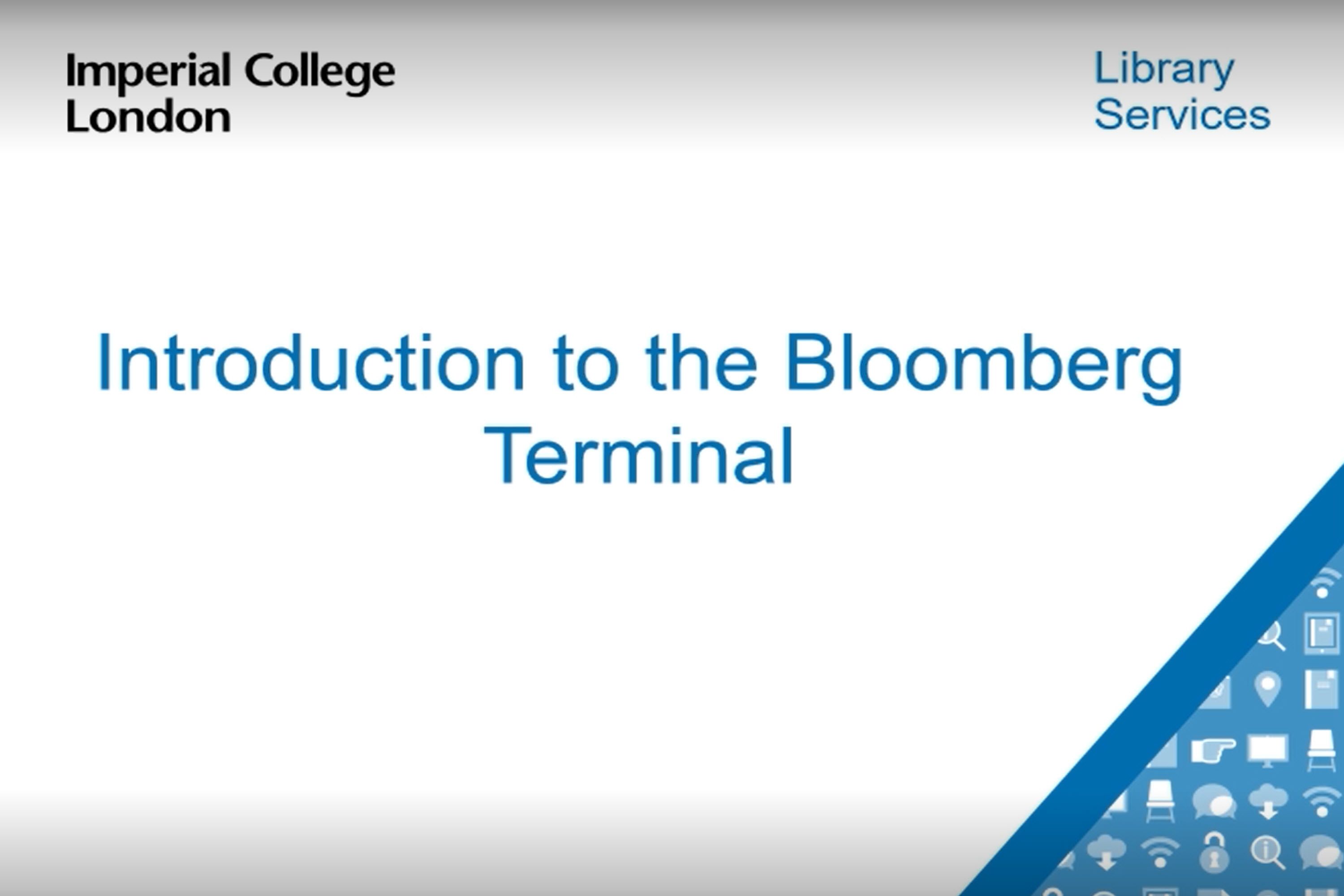 Imperial College London

Library Services

Introduction to the Bloomberg Terminal